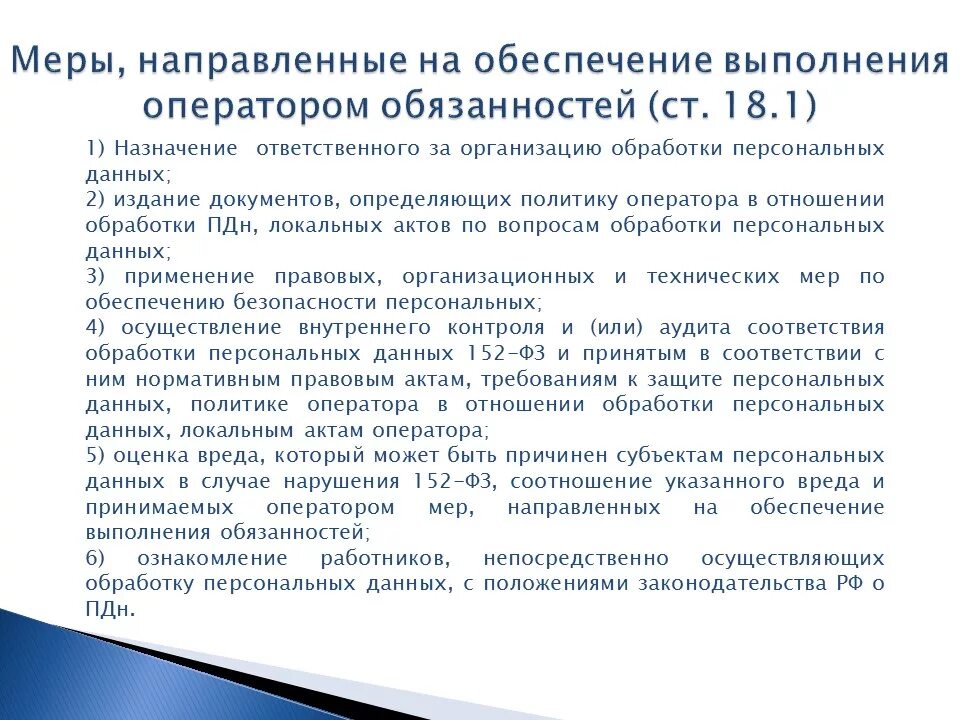 Меры, направленные на обеспечение выполнения оператором обязанностей (ст. 18.1)

1) Назначение ответственного за организацию обработки персональных данных;
2) издание документов, определяющих политику оператора в отношении обработки ПДн, локальных актов по вопросам обработки персональных данных;
3) применение правовых, организационных и технических мер по обеспечению безопасности персональных;
4) осуществление внутреннего контроля и (или) аудита соответствия обработки персональных данных 152-ФЗ и принятым в соответствии с ним нормативным правовым актам, требованиям к защите персональных данных, политике оператора в отношении обработки персональных данных, локальным актам оператора;
5) оценка вреда, который может быть причинен субъектам персональных данных в случае нарушения 152-ФЗ, соотношение указанного вреда и принимаемых оператором мер, направленных на обеспечение выполнения обязанностей;
6) ознакомление работников, непосредственно осуществляющих обработку персональных данных, с положениями законодательства РФ о ПДн.